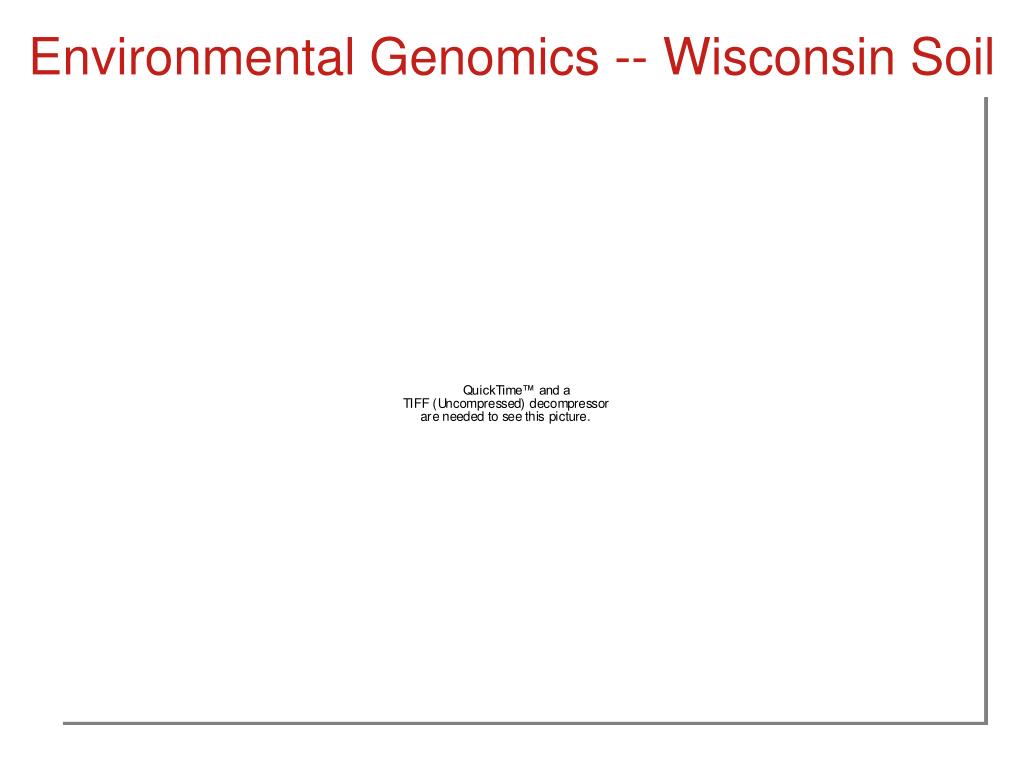 Environmental Genomics -- Wisconsin Soil

QuickTime™ and a
TIFF (Uncompressed) decompressor
are needed to see this picture.